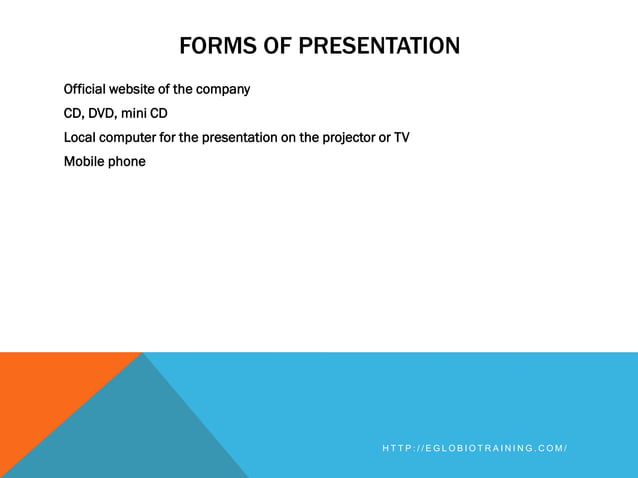 FORMS OF PRESENTATION

Official website of the company

CD, DVD, mini CD

Local computer for the presentation on the projector or TV

Mobile phone

HTTP://EGLOBIOTRAINING.COM/